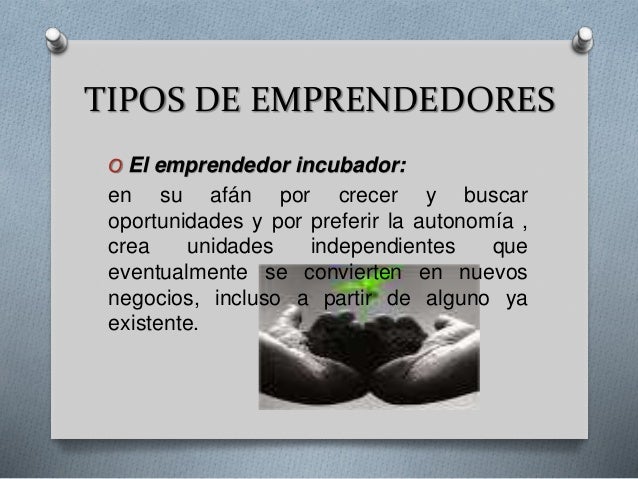 TIPOS DE EMPRENDEDORES

O El emprendedor incubador:

en su afán por crecer y buscar oportunidades y por preferir la autonomía , crea unidades independientes que eventualmente se convierten en nuevos negocios, incluso a partir de alguno ya existente.